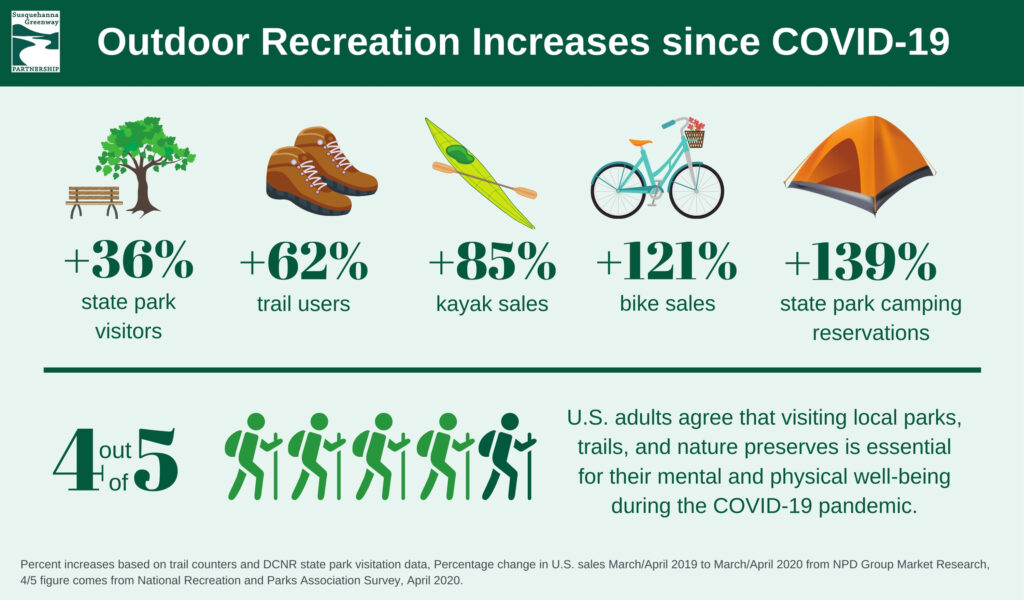 Susquehanna Greenway PARTNERSHIP

Outdoor Recreation Increases since COVID-19

+36% state park visitors

+62% trail users

+85% kayak sales

+121% bike sales

+139% state park camping reservations

4 out of 5

U.S. adults agree that visiting local parks, trails, and nature preserves is essential for their mental and physical well-being during the COVID-19 pandemic.

Percent increases based on trail counters and DCNR state park visitation data, Percentage change in U.S. sales March/April 2019 to March/April 2020 from NPD Group Market Research, 4/5 figure comes from National Recreation and Parks Association Survey, April 2020.